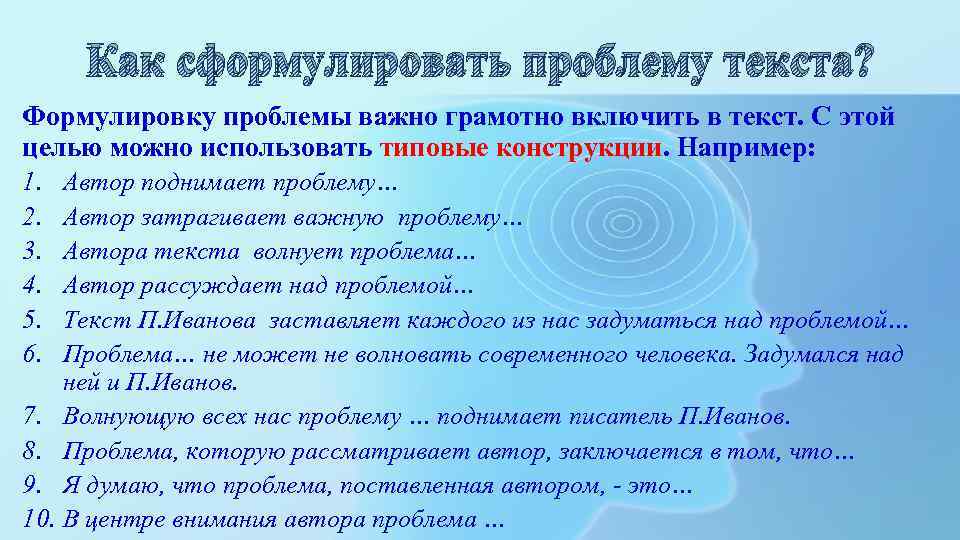 Как сформулировать проблему текста?

Формулировку проблемы важно грамотно включить в текст. С этой целью можно использовать типовые конструкции. Например:

1. Автор поднимает проблему…
2. Автор затрагивает важную проблему…
3. Автора текста волнует проблема…
4. Автор рассуждает над проблемой…
5. Текст П.Иванова заставляет каждого из нас задуматься над проблемой…
6. Проблема… не может не волновать современного человека. Задумался над ней и П.Иванов.
7. Волнующую всех нас проблему … поднимает писатель П.Иванов.
8. Проблема, которую рассматривает автор, заключается в том, что…
9. Я думаю, что проблема, поставленная автором, - это…
10. В центре внимания автора проблема …